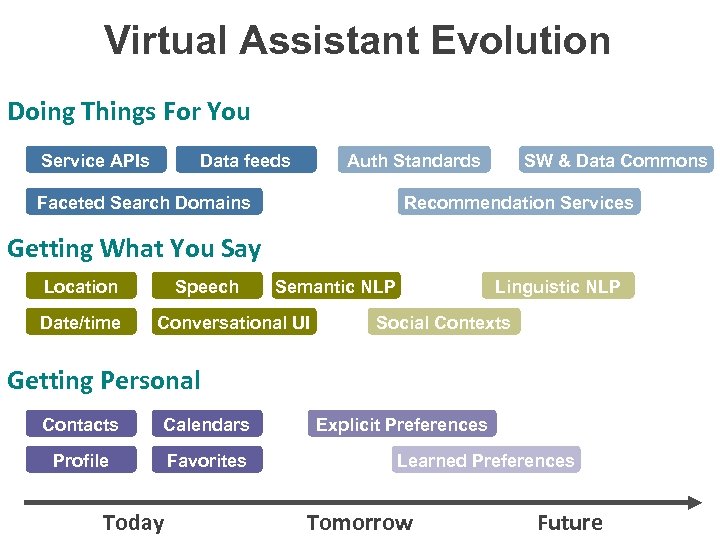 Virtual Assistant Evolution

Doing Things For You

Service APIs
Data feeds
Auth Standards
SW & Data Commons
Faceted Search Domains
Recommendation Services

Getting What You Say

Location
Speech
Semantic NLP
Linguistic NLP
Date/time
Conversational UI
Social Contexts

Getting Personal

Contacts
Calendars
Explicit Preferences
Profile
Favorites
Learned Preferences

Today
Tomorrow
Future